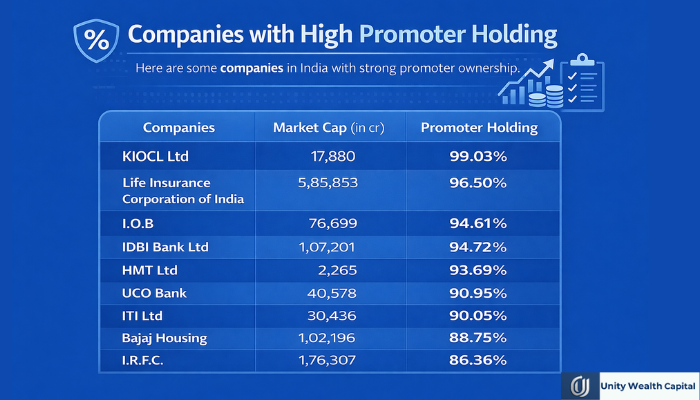 % Companies with High Promoter Holding

Here are some companies in India with strong promoter ownership.

| Companies | Market Cap (in cr) | Promoter Holding |
|---|---|---|
| KIOCL Ltd | 17,880 | 99.03% |
| Life Insurance Corporation of India | 5,85,853 | 96.50% |
| I.O.B | 76,699 | 94.61% |
| IDBI Bank Ltd | 1,07,201 | 94.72% |
| HMT Ltd | 2,265 | 93.69% |
| UCO Bank | 40,578 | 90.95% |
| ITI Ltd | 30,436 | 90.05% |
| Bajaj Housing | 1,02,196 | 88.75% |
| I.R.F.C. | 1,76,307 | 86.36% |

Unity Wealth Capital